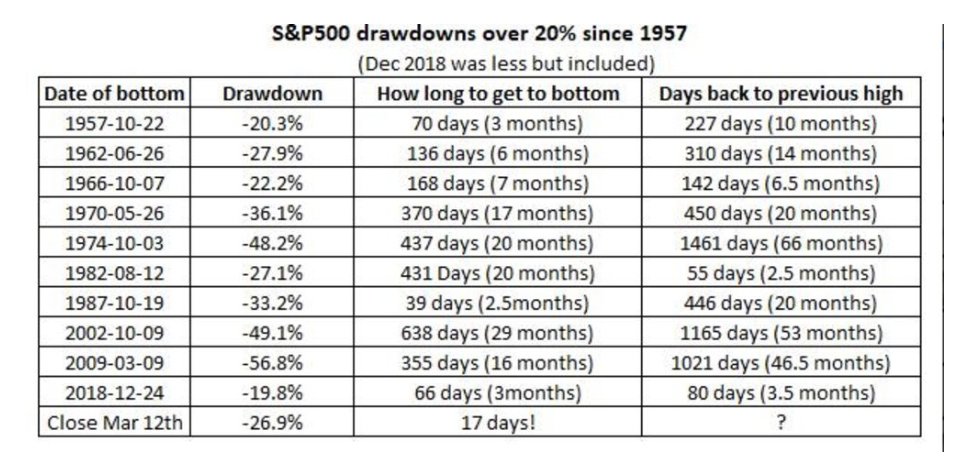 S&P500 drawdowns over 20% since 1957
(Dec 2018 was less but included)

| Date of bottom | Drawdown | How long to get to bottom | Days back to previous high |
|---|---|---|---|
| 1957-10-22 | -20.3% | 70 days (3 months) | 227 days (10 months) |
| 1962-06-26 | -27.9% | 136 days (6 months) | 310 days (14 months) |
| 1966-10-07 | -22.2% | 168 days (7 months) | 142 days (6.5 months) |
| 1970-05-26 | -36.1% | 370 days (17 months) | 450 days (20 months) |
| 1974-10-03 | -48.2% | 437 days (20 months) | 1461 days (66 months) |
| 1982-08-12 | -27.1% | 431 Days (20 months) | 55 days (2.5 months) |
| 1987-10-19 | -33.2% | 39 days (2.5months) | 446 days (20 months) |
| 2002-10-09 | -49.1% | 638 days (29 months) | 1165 days (53 months) |
| 2009-03-09 | -56.8% | 355 days (16 months) | 1021 days (46.5 months) |
| 2018-12-24 | -19.8% | 66 days (3months) | 80 days (3.5 months) |
| Close Mar 12th | -26.9% | 17 days! | ? |